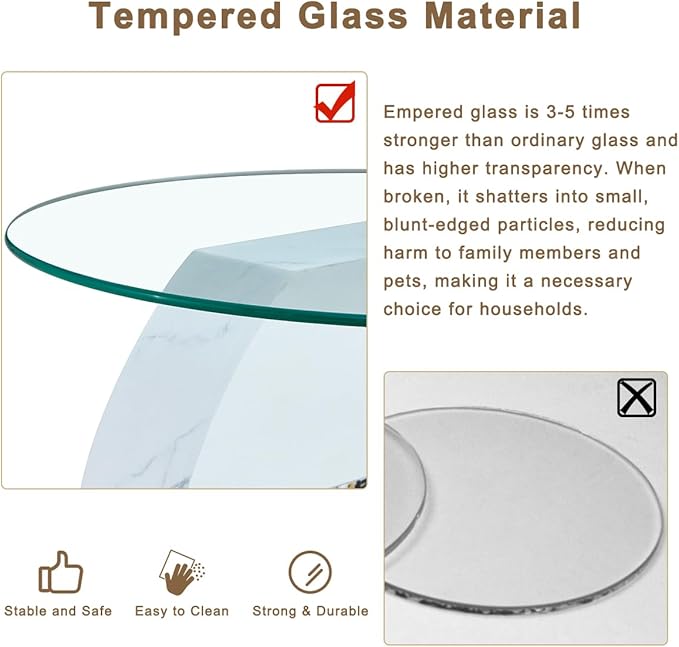 Tempered Glass Material

Empered glass is 3-5 times stronger than ordinary glass and has higher transparency. When broken, it shatters into small, blunt-edged particles, reducing harm to family members and pets, making it a necessary choice for households.

Stable and Safe

Easy to Clean

Strong & Durable